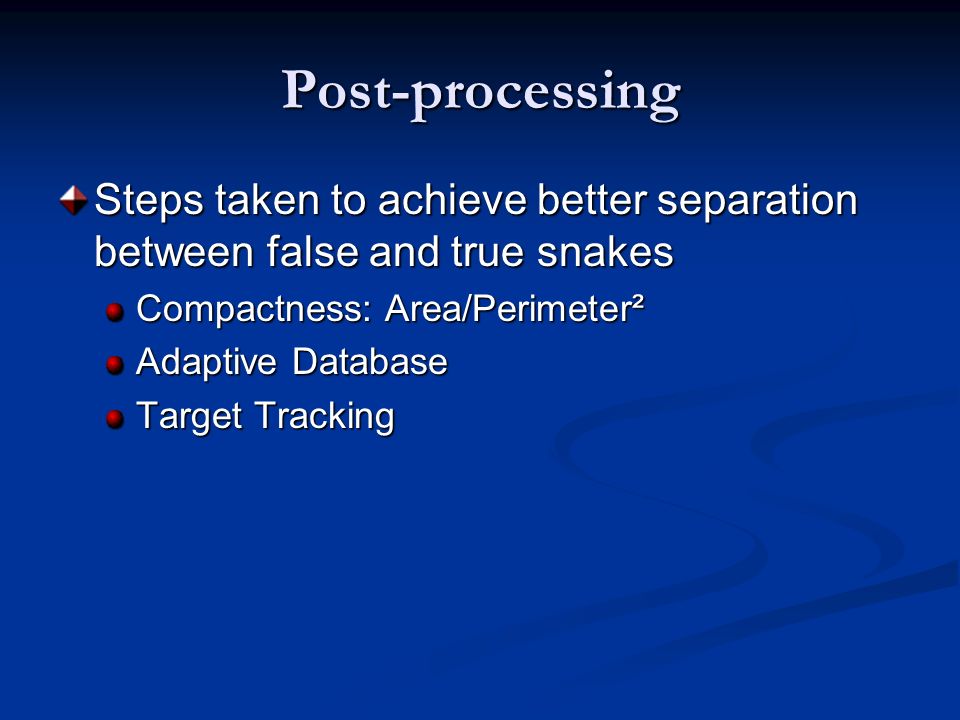 Post-processing

Steps taken to achieve better separation between false and true snakes

Compactness: Area/Perimeter$^2$

Adaptive Database

Target Tracking